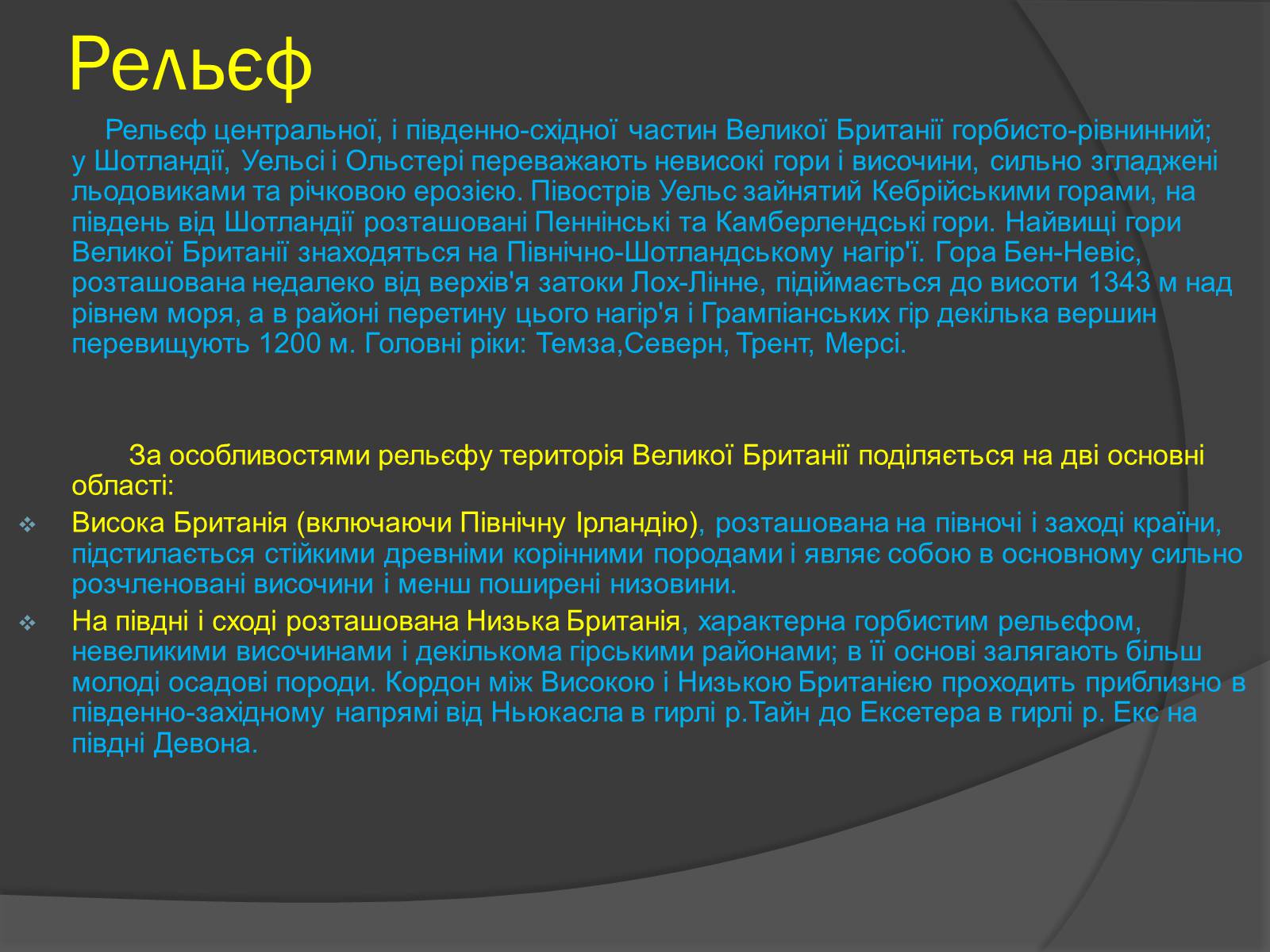 Рельєф

Рельєф центральної, і південно-східної частин Великої Британії горбисто-рівнинний; у Шотландії, Уельсі і Ольстері переважають невисокі гори і височини, сильно згладжені льодовиками та річковою ерозією. Півострів Уельс зайнятий Кебрійськими горами, на південь від Шотландії розташовані Пеннінські та Камберлендські гори. Найвищі гори Великої Британії знаходяться на Північно-Шотландському нагір'ї. Гора Бен-Невіс, розташована недалеко від верхів'я затоки Лох-Лінне, підіймається до висоти 1343 м над рівнем моря, а в районі перетину цього нагір'я і Грампіанських гір декілька вершин перевищують 1200 м. Головні ріки: Темза,Северн, Трент, Мерсі.

За особливостями рельєфу територія Великої Британії поділяється на дві основні області:

Висока Британія (включаючи Північну Ірландію), розташована на півночі і заході країни, підстилається стійкими древніми корінними породами і являє собою в основному сильно розчленовані височини і менш поширені низовини.

На півдні і сході розташована Низька Британія, характерна горбистим рельєфом, невеликими височинами і декількома гірськими районами; в її основі залягають більш молоді осадові породи. Кордон між Високою і Низькою Британією проходить приблизно в південно-західному напрямі від Ньюкасла в гирлі р.Тайн до Ексетера в гирлі р. Екс на півдні Девона.